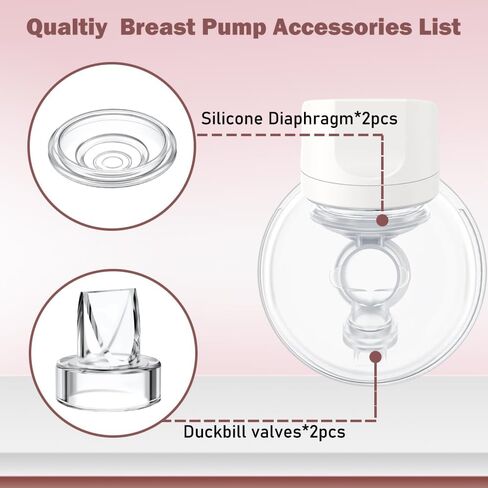 Qualtiy  Breast Pump Accessories List

Silicone Diaphragm*2pcs

Duckbill valves*2pcs